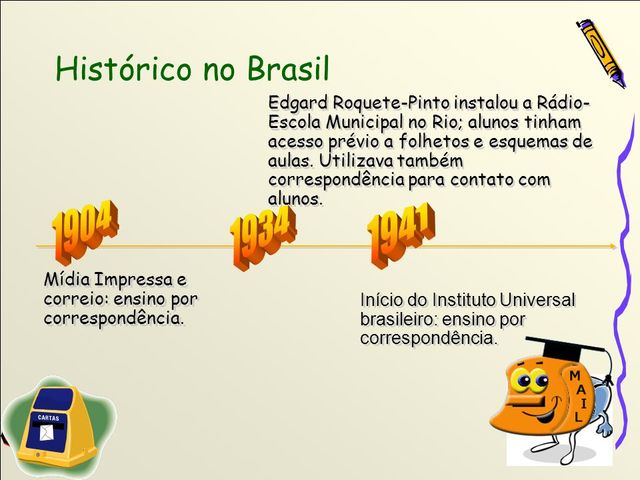 Histórico no Brasil

Edgard Roquete-Pinto instalou a Rádio-Escola Municipal no Rio; alunos tinham acesso prévio a folhetos e esquemas de aulas. Utilizava também correspondência para contato com alunos.

1904

1934

1941

Mídia Impressa e correio: ensino por correspondência.

Início do Instituto Universal brasileiro: ensino por correspondência.

CARTAS

MAIL